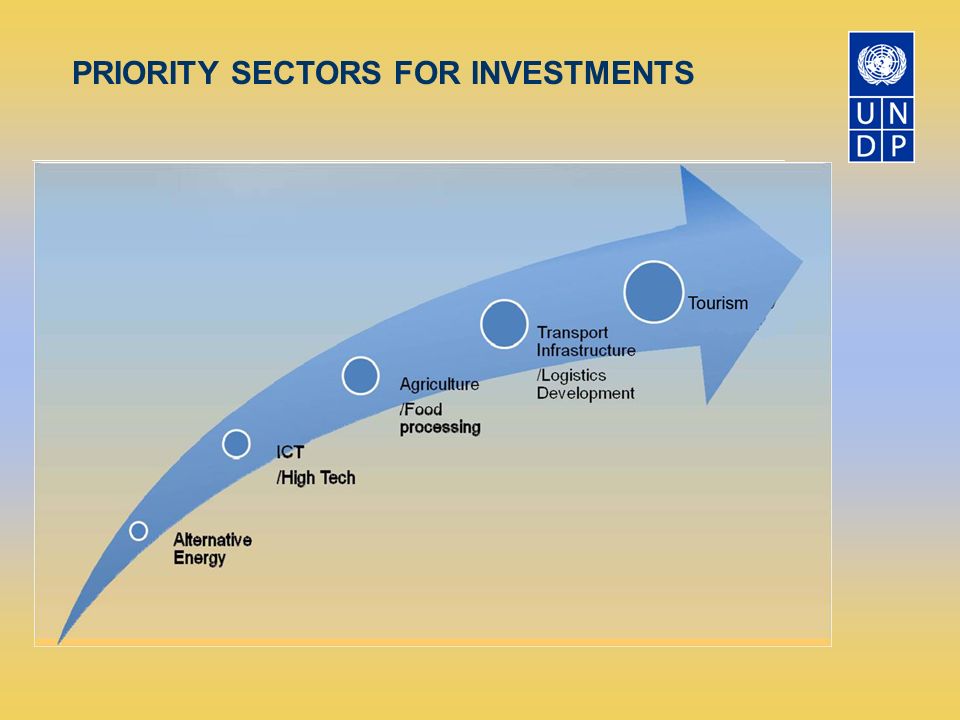 PRIORITY SECTORS FOR INVESTMENTS

U N
D P

Alternative Energy

ICT /High Tech

Agriculture /Food processing

Transport Infrastructure /Logistics Development

Tourism